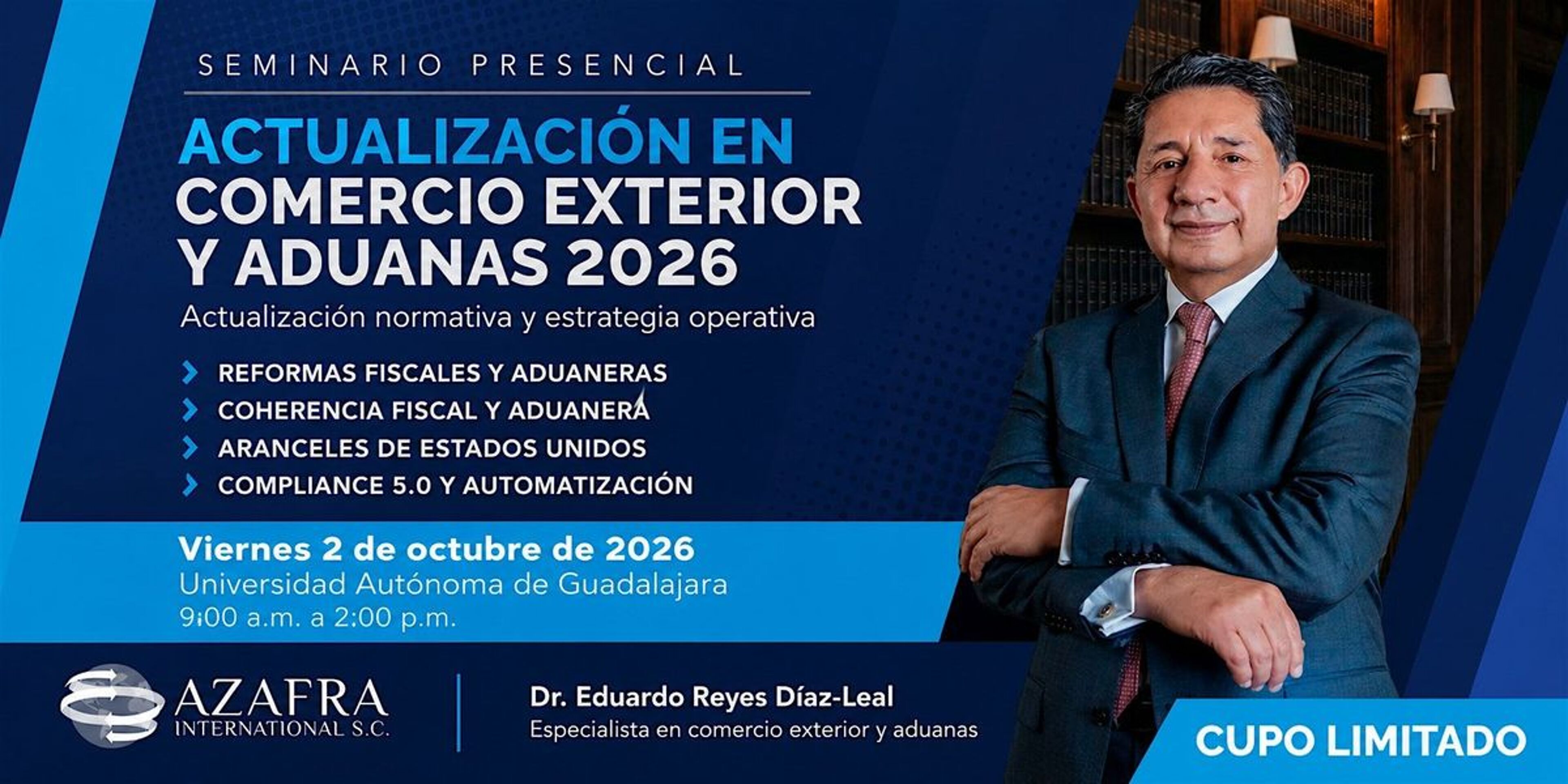 SEMINARIO PRESENCIAL

ACTUALIZACIÓN EN COMERCIO EXTERIOR Y ADUANAS 2026

Actualización normativa y estrategia operativa

REFORMAS FISCALES Y ADUANERAS
COHERENCIA FISCAL Y ADUANERA
ARANCELES DE ESTADOS UNIDOS
COMPLIANCE 5.0 Y AUTOMATIZACIÓN

Viernes 2 de octubre de 2026
Universidad Autónoma de Guadalajara
9:00 a.m. a 2:00 p.m.

AZAFRA INTERNATIONAL S.C.

Dr. Eduardo Reyes Díaz-Leal
Especialista en comercio exterior y aduanas

CUPO LIMITADO